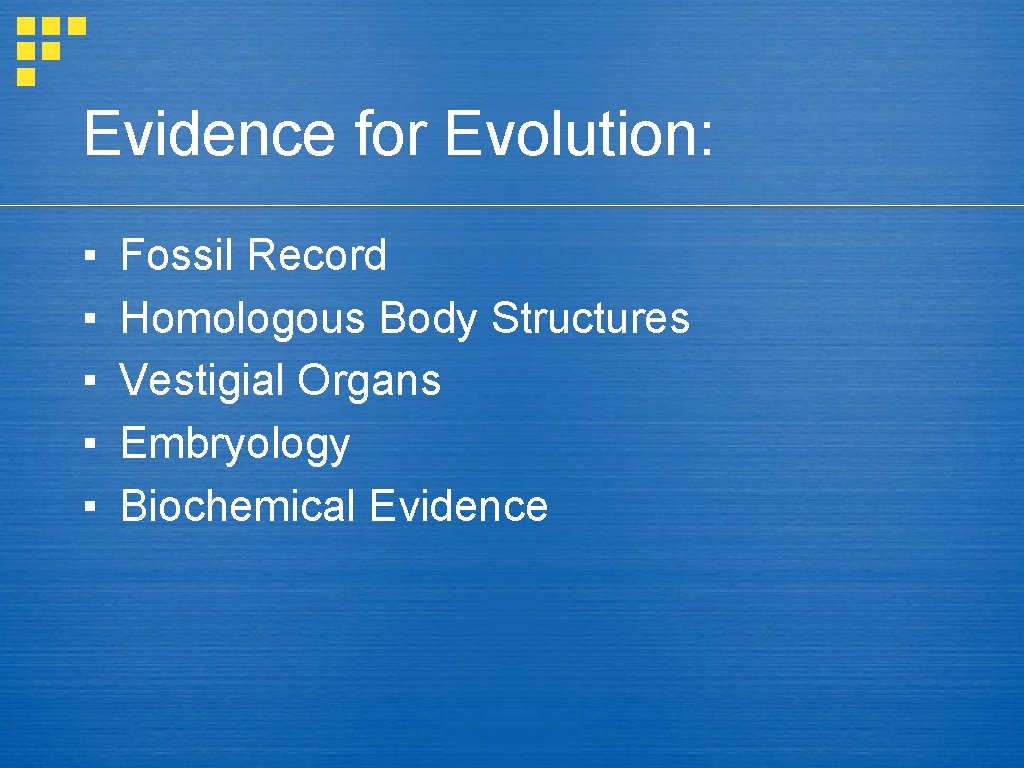 Evidence for Evolution:

▪ Fossil Record
▪ Homologous Body Structures
▪ Vestigial Organs
▪ Embryology
▪ Biochemical Evidence